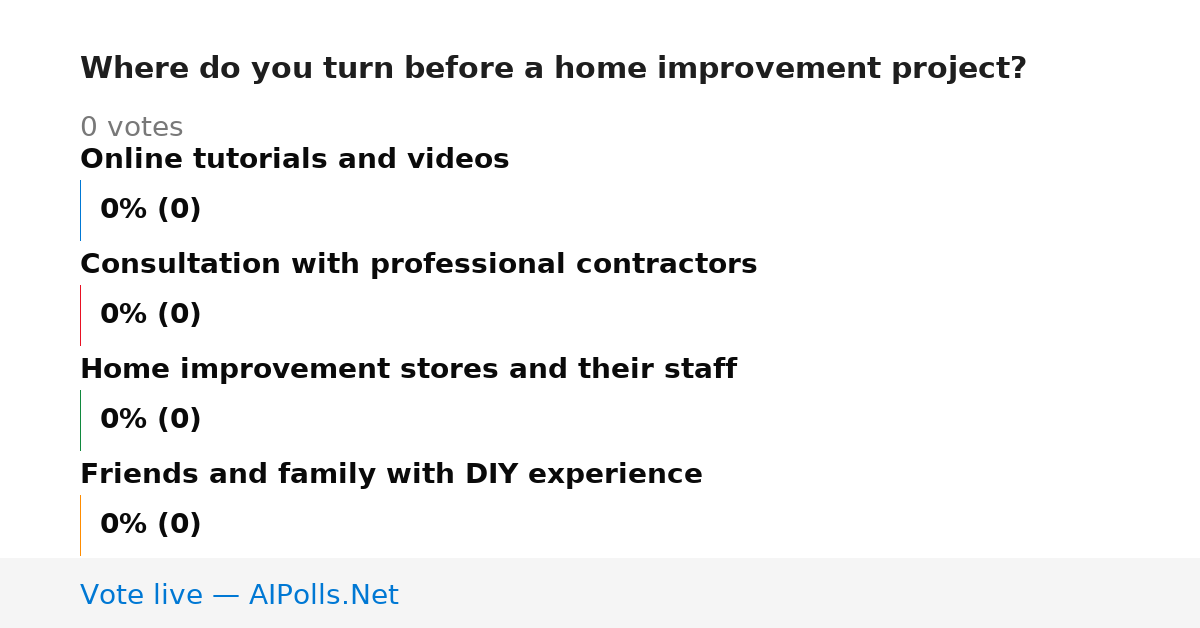 Where do you turn before a home improvement project?

0 votes

Online tutorials and videos

0% (0)

Consultation with professional contractors

0% (0)

Home improvement stores and their staff

0% (0)

Friends and family with DIY experience

0% (0)

Vote live — AIPolls.Net